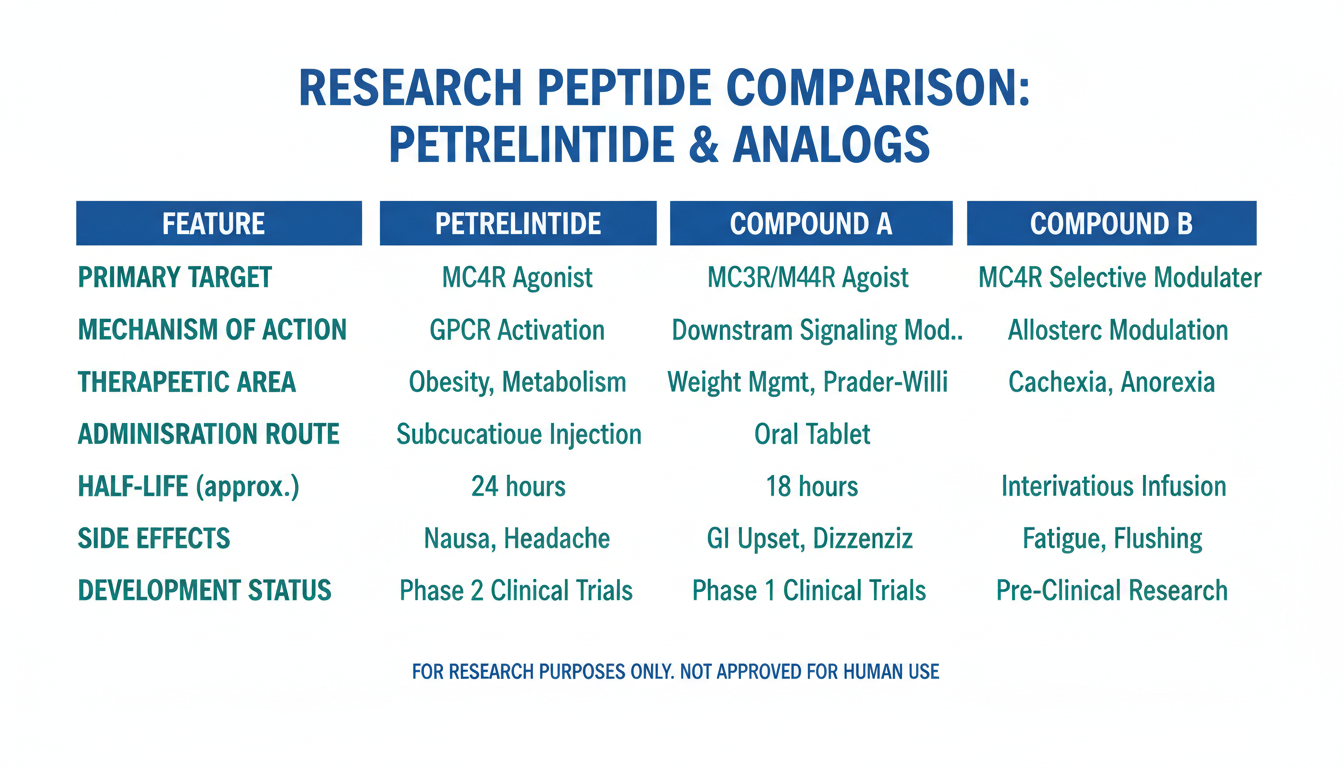 RESEARCH PEPTIDE COMPARISON: PETRELINTIDE & ANALOGS

| FEATURE | PETRELINTIDE | COMPOUND A | COMPOUND B |
|---|---|---|---|
| PRIMARY TARGET | MC4R Agonist | MC3R/M44R Agoist | MC4R Selective Modulater |
| MECHANISM OF ACTION | GPCR Activation | Downstram Signaling Mod.. | Allosterc Modulation |
| THERAPEETIC AREA | Obesity, Metabolism | Weight Mgmt, Prader-Willi | Cachexia, Anorexia |
| ADMINISRATION ROUTE | Subcucatioue Injection | Oral Tablet | |
| HALF-LIFE (approx.) | 24 hours | 18 hours | Interivatious Infusion |
| SIDE EFFECTS | Nausa, Headache | GI Upset, Dizzenziz | Fatigue, Flushing |
| DEVELOPMENT STATUS | Phase 2 Clinical Trials | Phase 1 Clinical Trials | Pre-Clinical Research |

FOR RESEARCH PURPOSES ONLY. NOT APPROVED FOR HUMAN USE